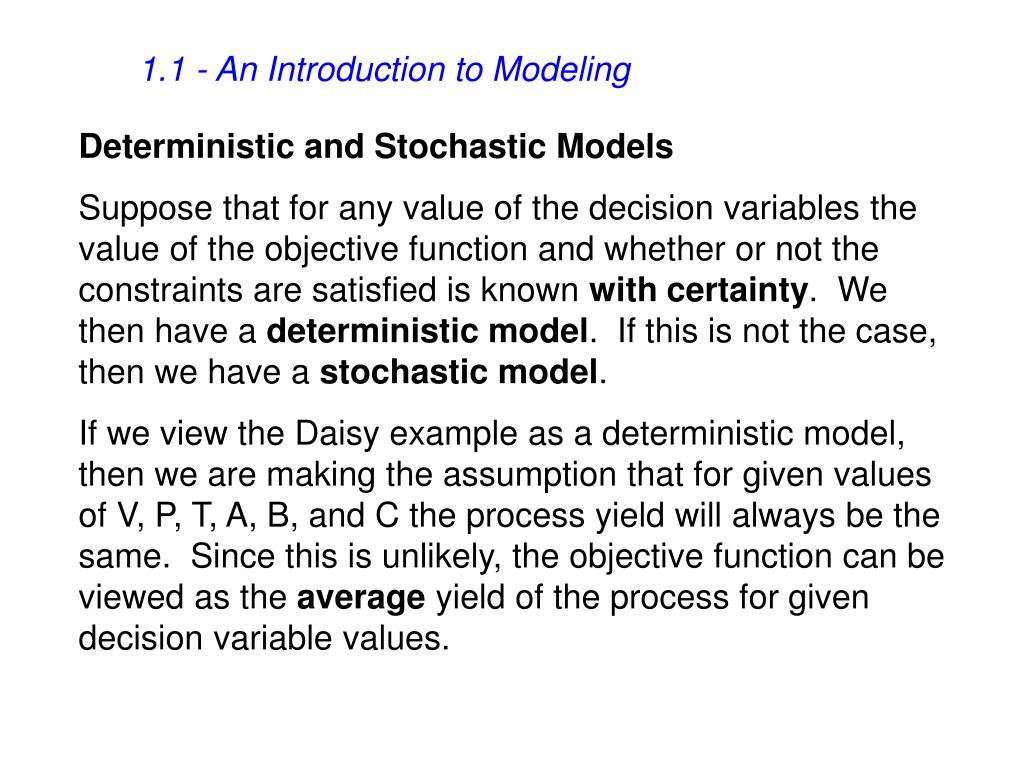 1.1 - An Introduction to Modeling

Deterministic and Stochastic Models

Suppose that for any value of the decision variables the value of the objective function and whether or not the constraints are satisfied is known with certainty. We then have a deterministic model. If this is not the case, then we have a stochastic model.

If we view the Daisy example as a deterministic model, then we are making the assumption that for given values of V, P, T, A, B, and C the process yield will always be the same. Since this is unlikely, the objective function can be viewed as the average yield of the process for given decision variable values.